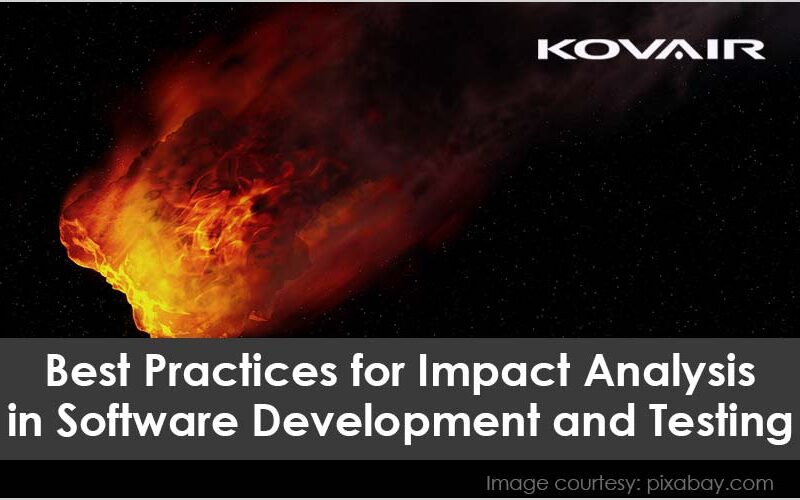 KOVAIR

Best Practices for Impact Analysis in Software Development and Testing

Image courtesy: pixabay.com